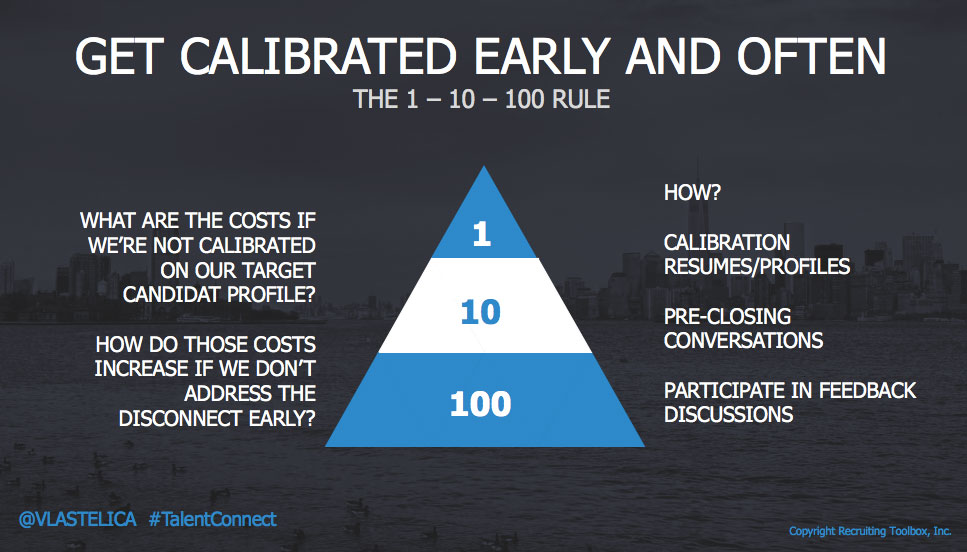 GET CALIBRATED EARLY AND OFTEN

THE 1 – 10 – 100 RULE

WHAT ARE THE COSTS IF WE'RE NOT CALIBRATED ON OUR TARGET CANDIDAT PROFILE?

HOW DO THOSE COSTS INCREASE IF WE DON'T ADDRESS THE DISCONNECT EARLY?

1

10

100

HOW?

CALIBRATION RESUMES/PROFILES

PRE-CLOSING CONVERSATIONS

PARTICIPATE IN FEEDBACK DISCUSSIONS

@VLASTELICA #TalentConnect

Copyright Recruiting Toolbox, Inc.